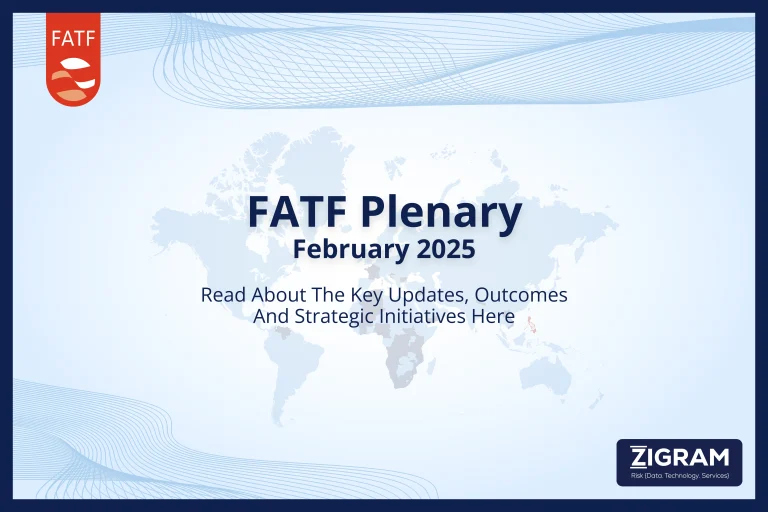 FATF

FATF Plenary
February 2025

Read About The Key Updates, Outcomes And Strategic Initiatives Here

ZIGRAM
Risk (Data. Technology. Services)